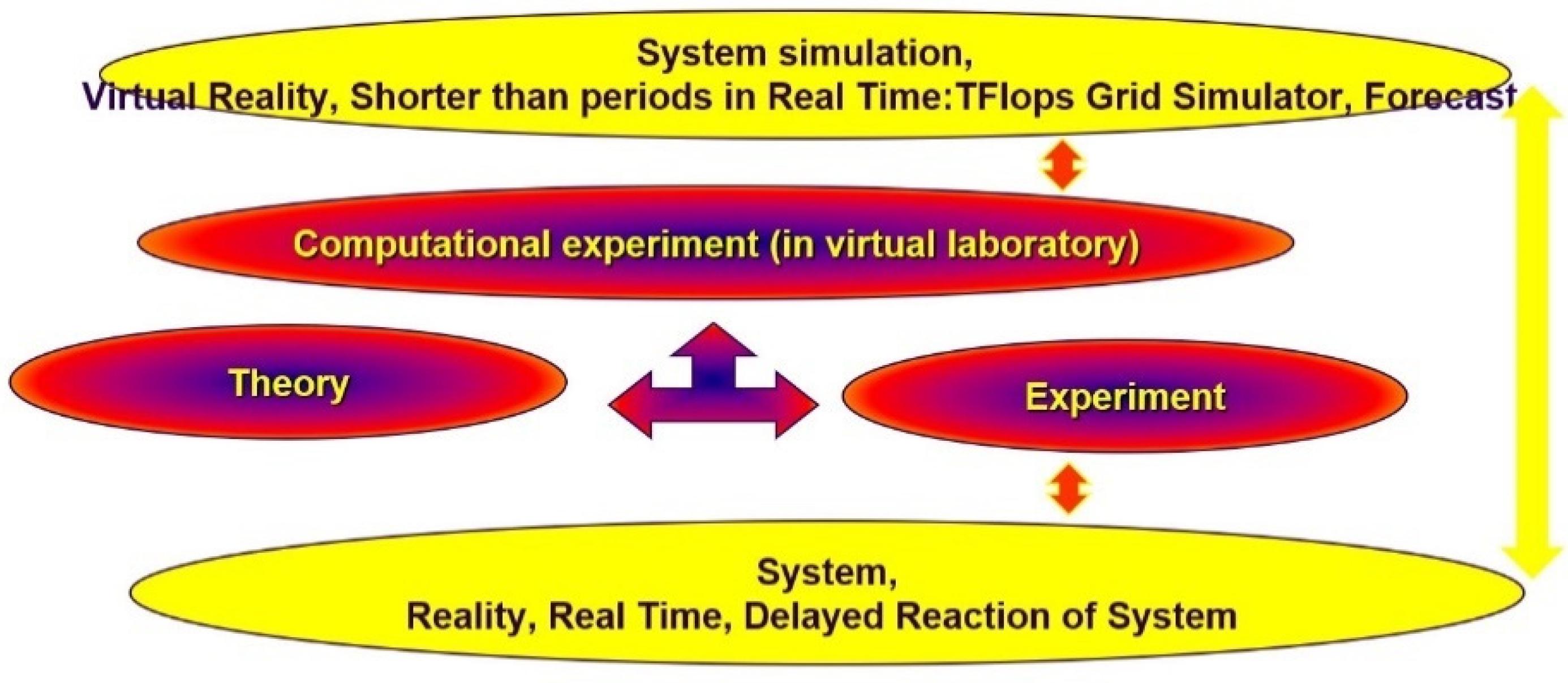 System simulation,
Virtual Reality, Shorter than periods in Real Time:TFlops Grid Simulator, Forecast

Computational experiment (in virtual laboratory)

Theory

Experiment

System,
Reality, Real Time, Delayed Reaction of System